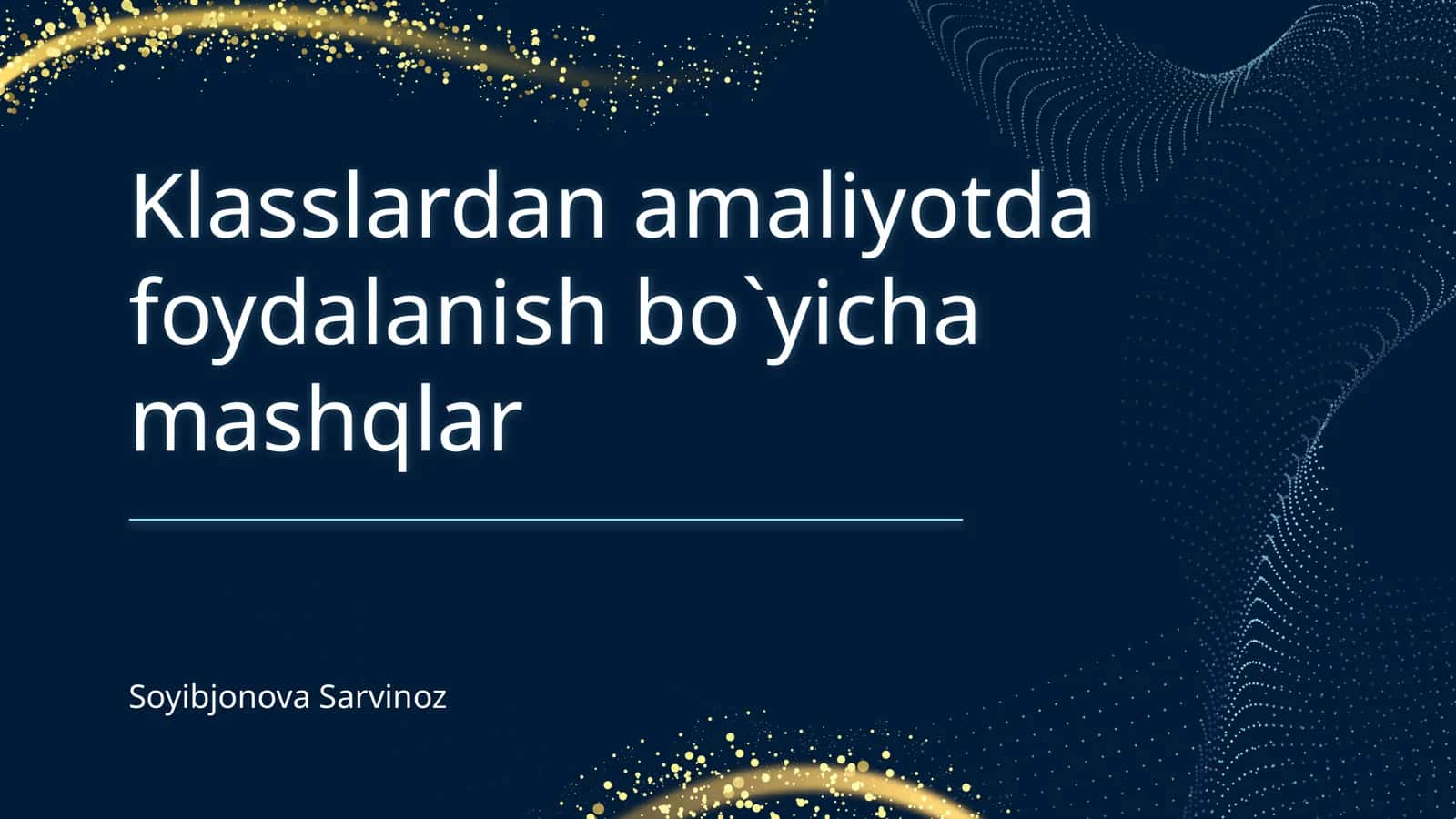 Klasslardan amaliyotda foydalanish bo`yicha mashqlar

Soyibjonova Sarvinoz